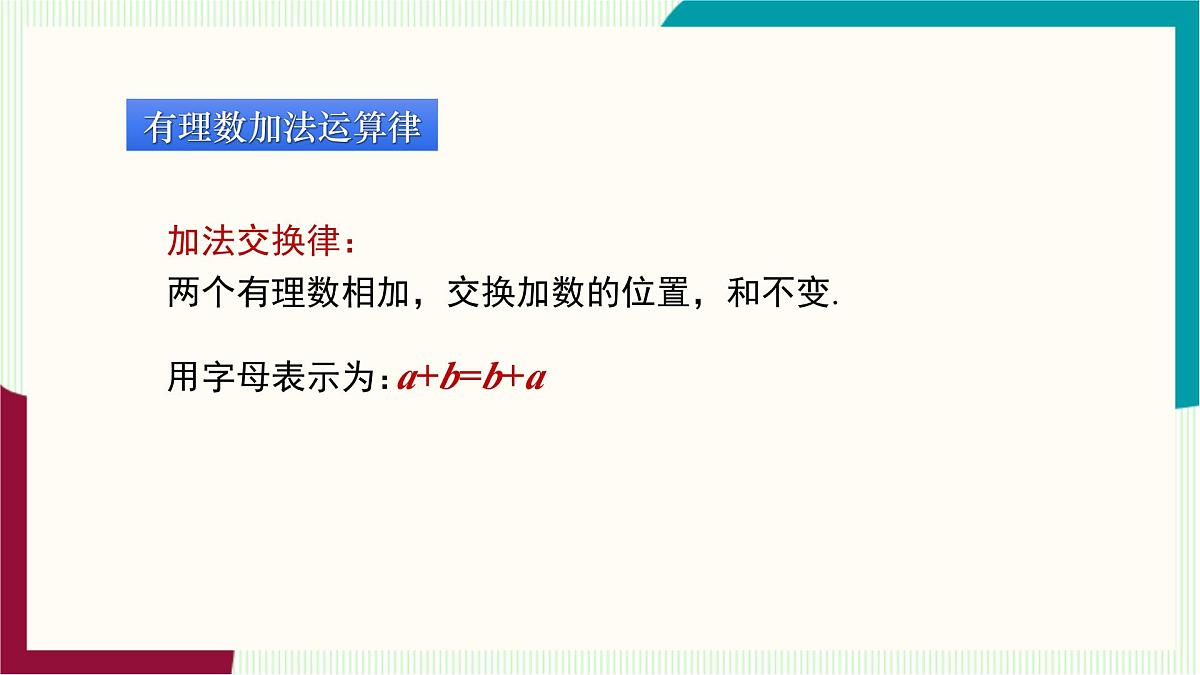 有理数加法运算律

加法交换律：
两个有理数相加，交换加数的位置，和不变.

用字母表示为：$a+b=b+a$